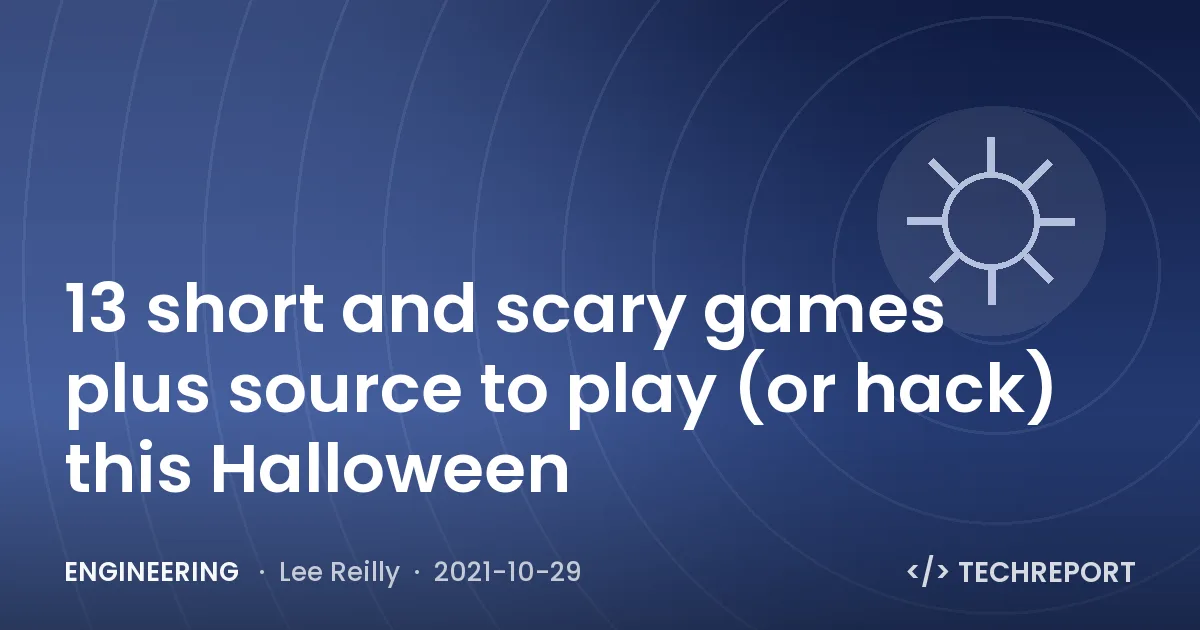 13 short and scary games plus source to play (or hack) this Halloween

ENGINEERING · Lee Reilly · 2021-10-29

</> TECHREPORT